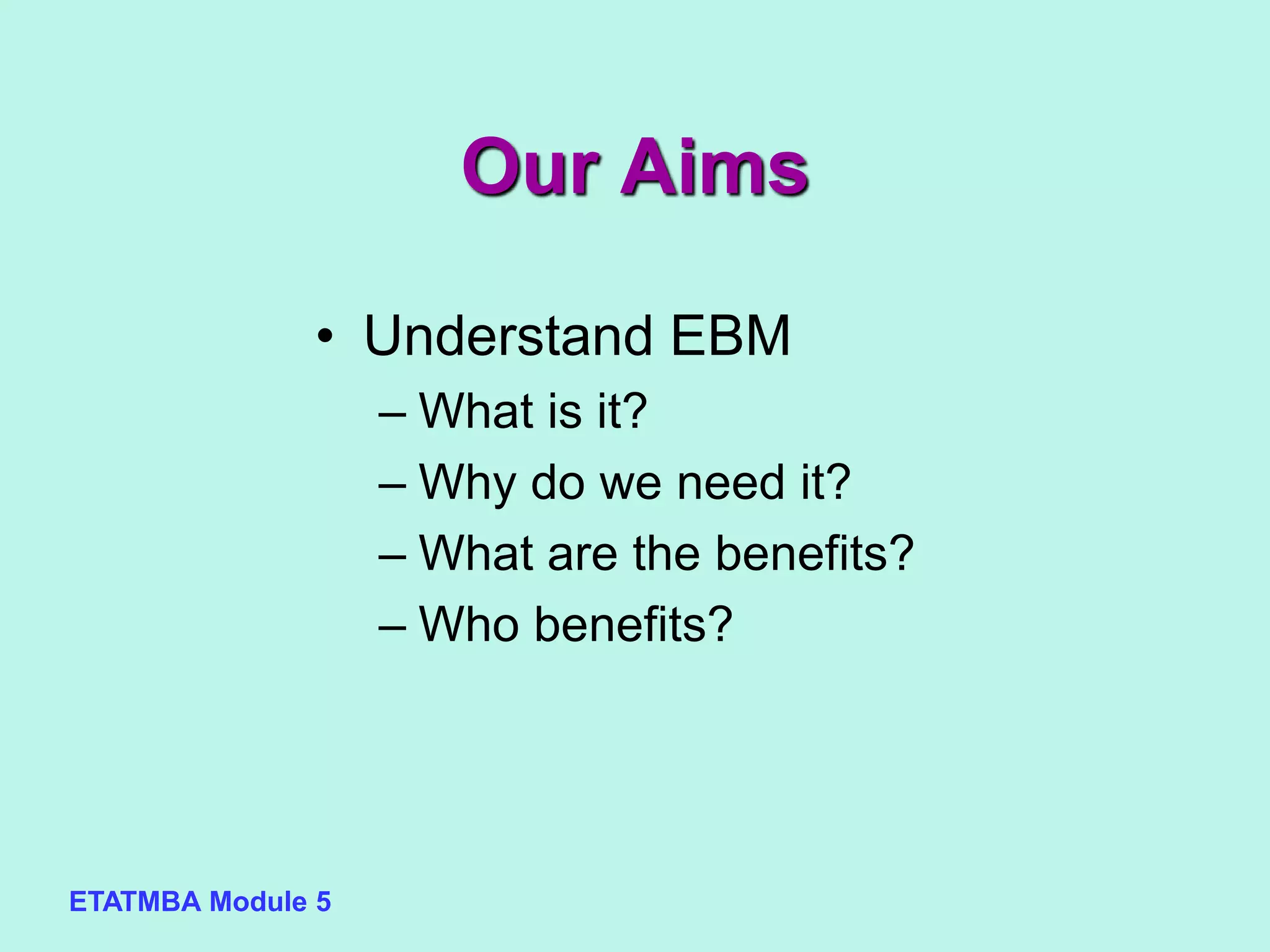 Our Aims

• Understand EBM
– What is it?
– Why do we need it?
– What are the benefits?
– Who benefits?

ETATMBA Module 5